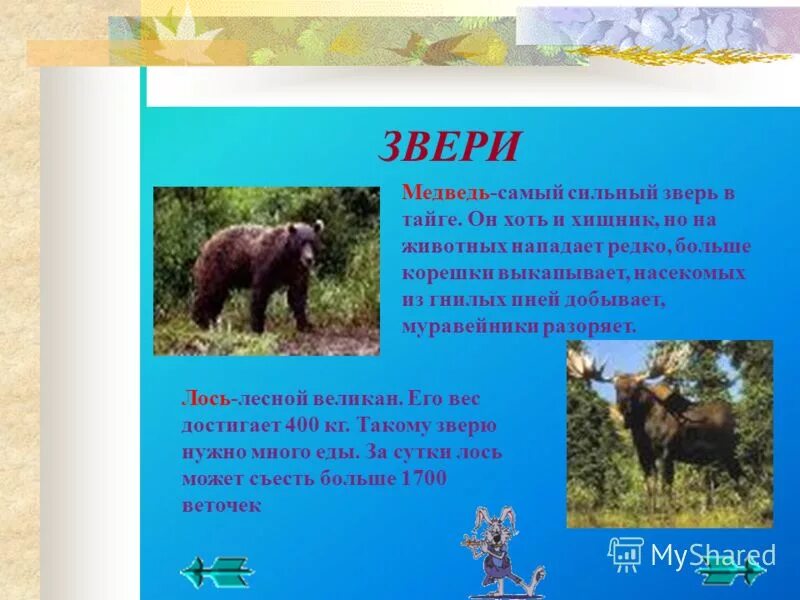 ЗВЕРИ

Медведь-самый сильный зверь в тайге. Он хоть и хищник, но на животных нападает редко, больше корешки выкапывает, насекомых из гнилых пней добывает, муравейники разоряет.

Лось-лесной великан. Его вес достигает 400 кг. Такому зверю нужно много еды. За сутки лось может съесть больше 1700 веточек

MyShared